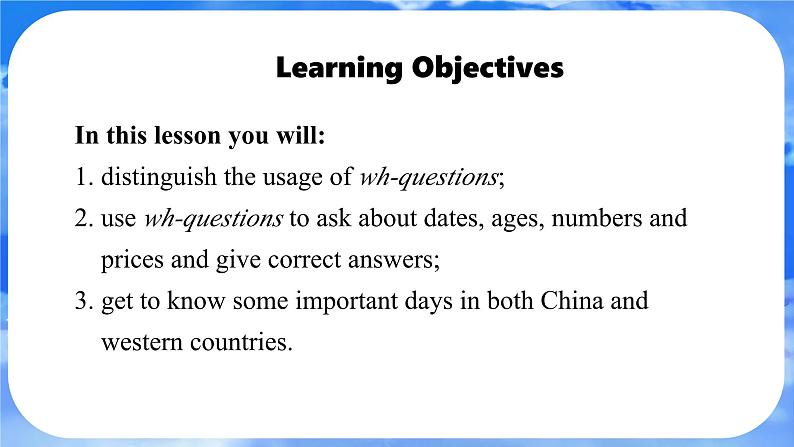 Learning Objectives

In this lesson you will:

1. distinguish the usage of wh-questions;
2. use wh-questions to ask about dates, ages, numbers and prices and give correct answers;
3. get to know some important days in both China and western countries.